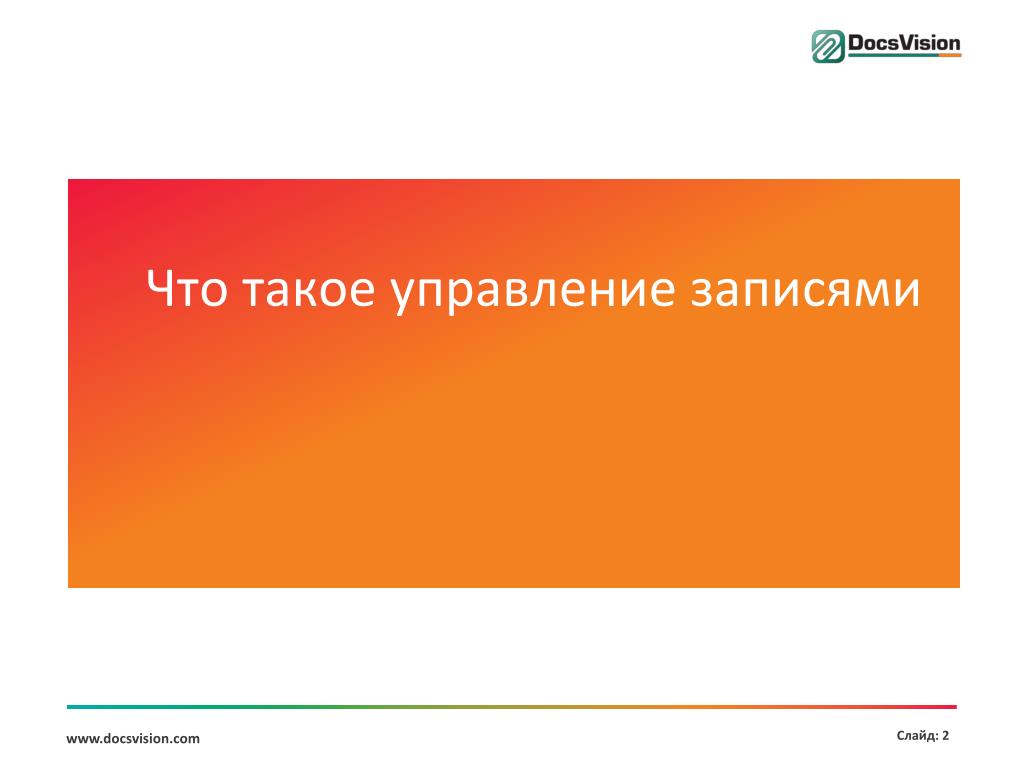 DocsVision

Что такое управление записями

www.docsvision.com

Слайд: 2